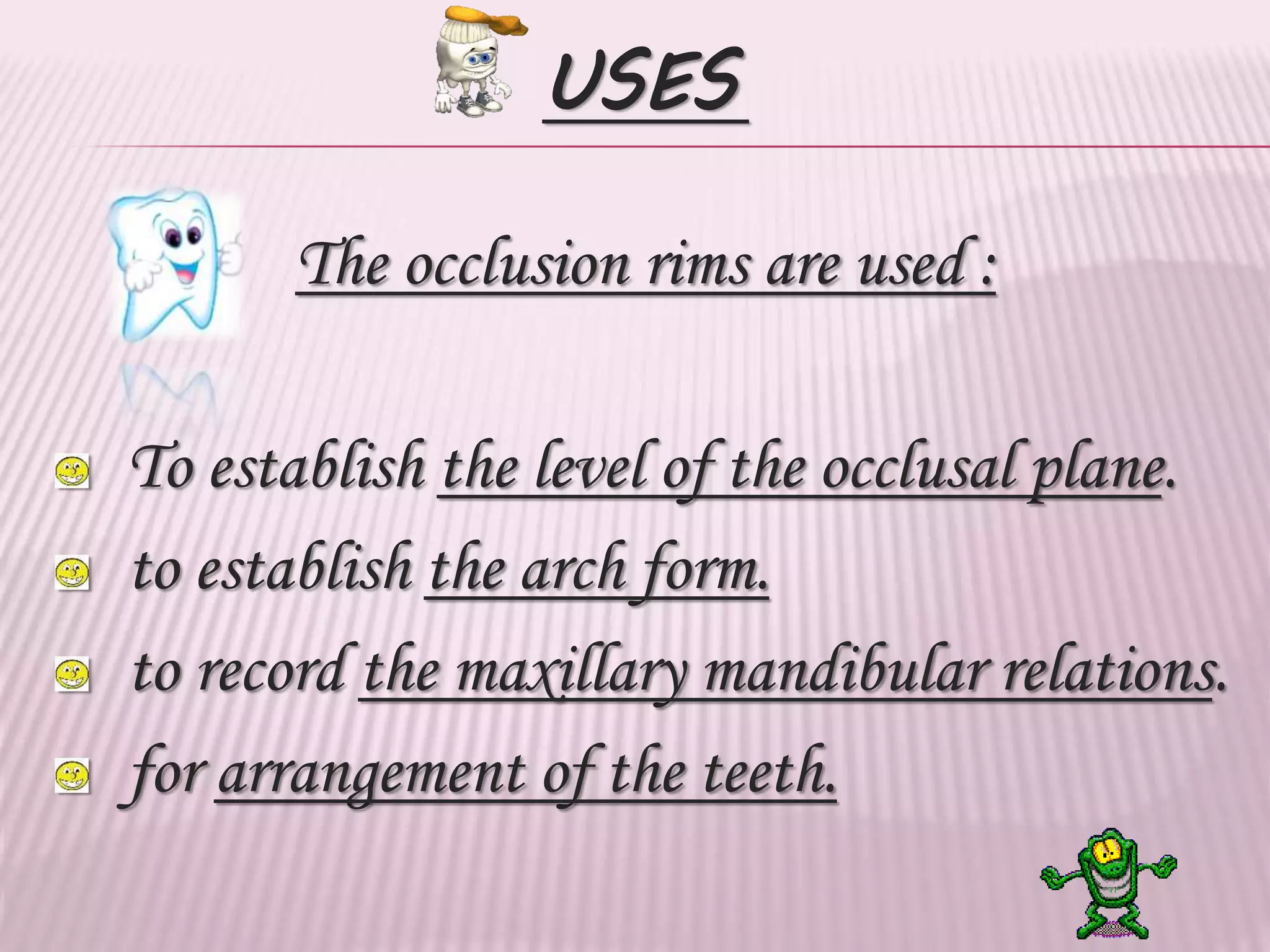 USES

The occlusion rims are used :

To establish the level of the occlusal plane.

to establish the arch form.

to record the maxillary mandibular relations.

for arrangement of the teeth.